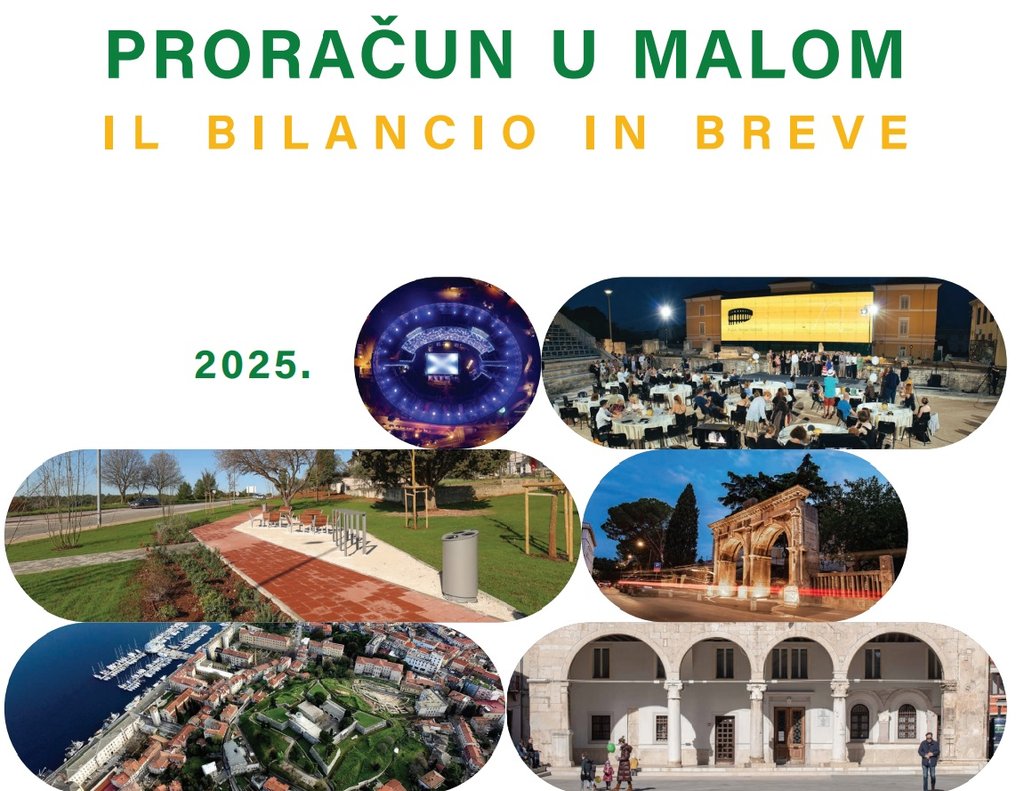 PRORAČUN U MALOM
IL BILANCIO IN BREVE

2025.